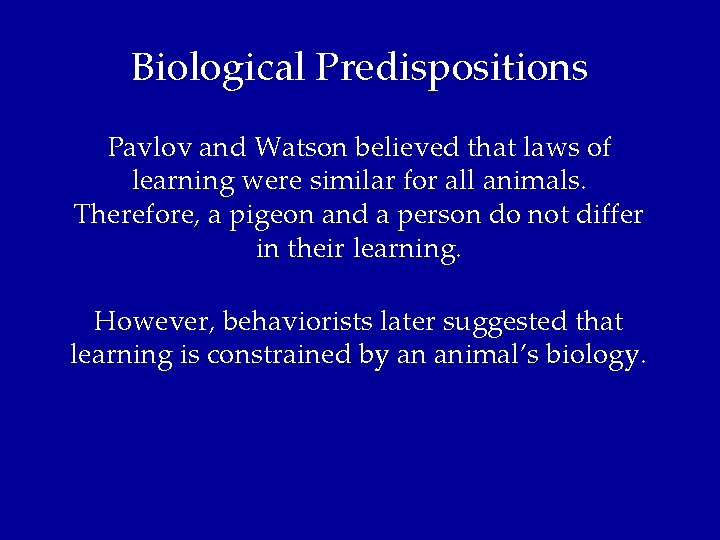 Biological Predispositions

Pavlov and Watson believed that laws of learning were similar for all animals. Therefore, a pigeon and a person do not differ in their learning.

However, behaviorists later suggested that learning is constrained by an animal's biology.